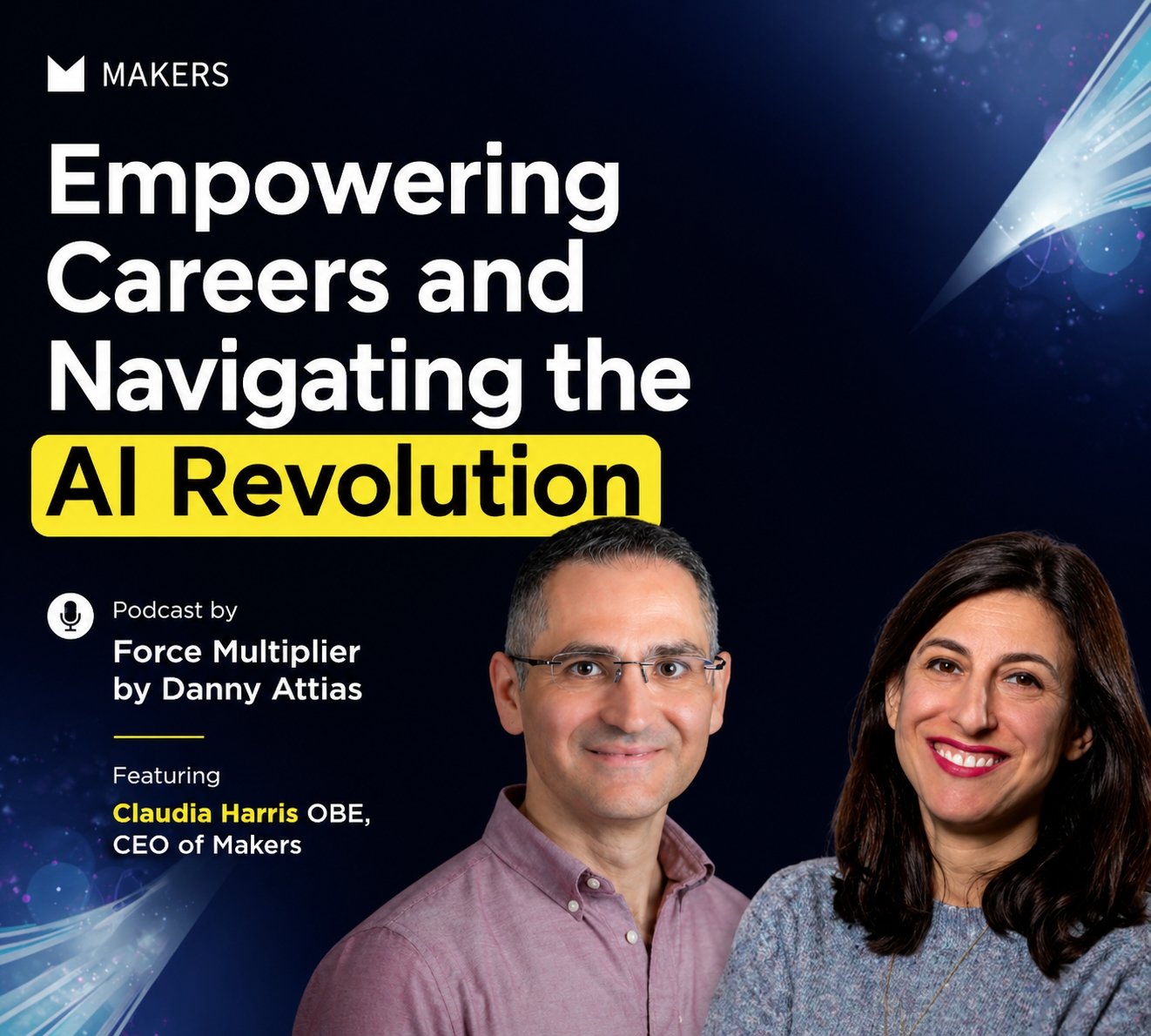 MAKERS

Empowering Careers and Navigating the AI Revolution

Podcast by
Force Multiplier by Danny Attias

Featuring
Claudia Harris OBE, CEO of Makers